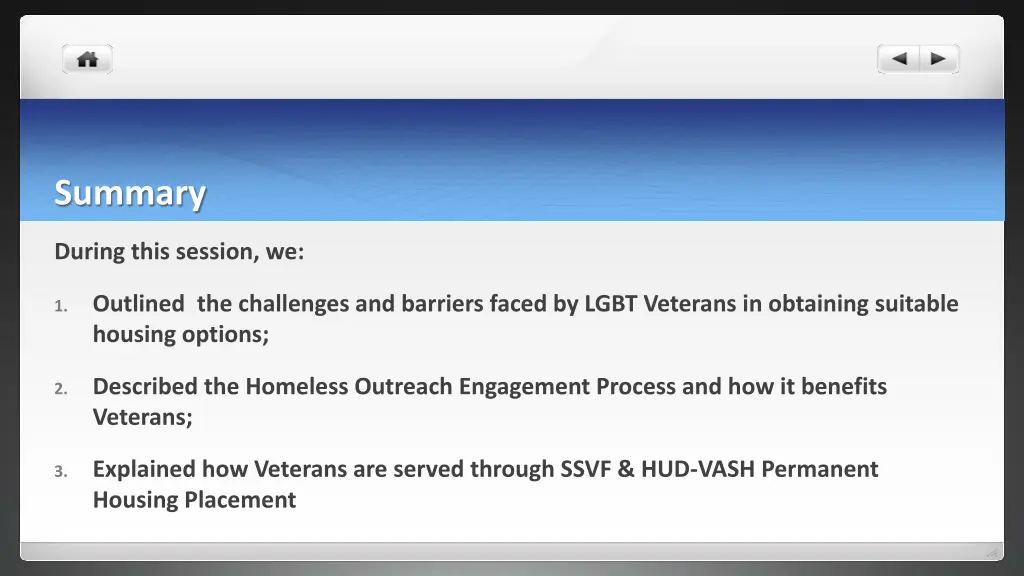 Summary

During this session, we:

1. Outlined the challenges and barriers faced by LGBT Veterans in obtaining suitable housing options;

2. Described the Homeless Outreach Engagement Process and how it benefits Veterans;

3. Explained how Veterans are served through SSVF & HUD-VASH Permanent Housing Placement